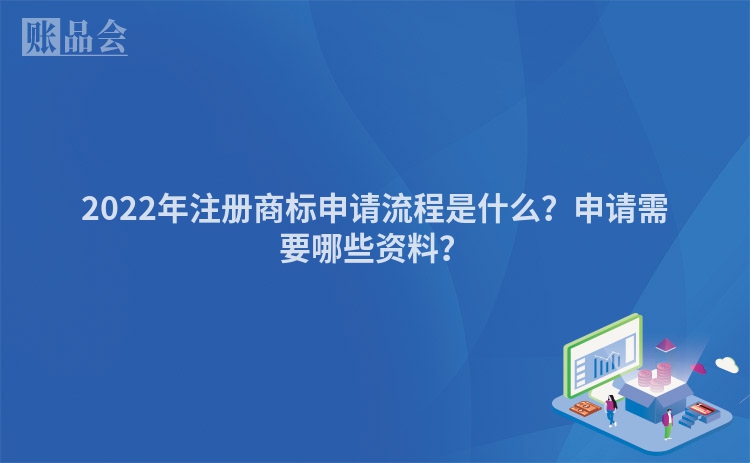 账品会

2022年注册商标申请流程是什么？申请需要哪些资料？